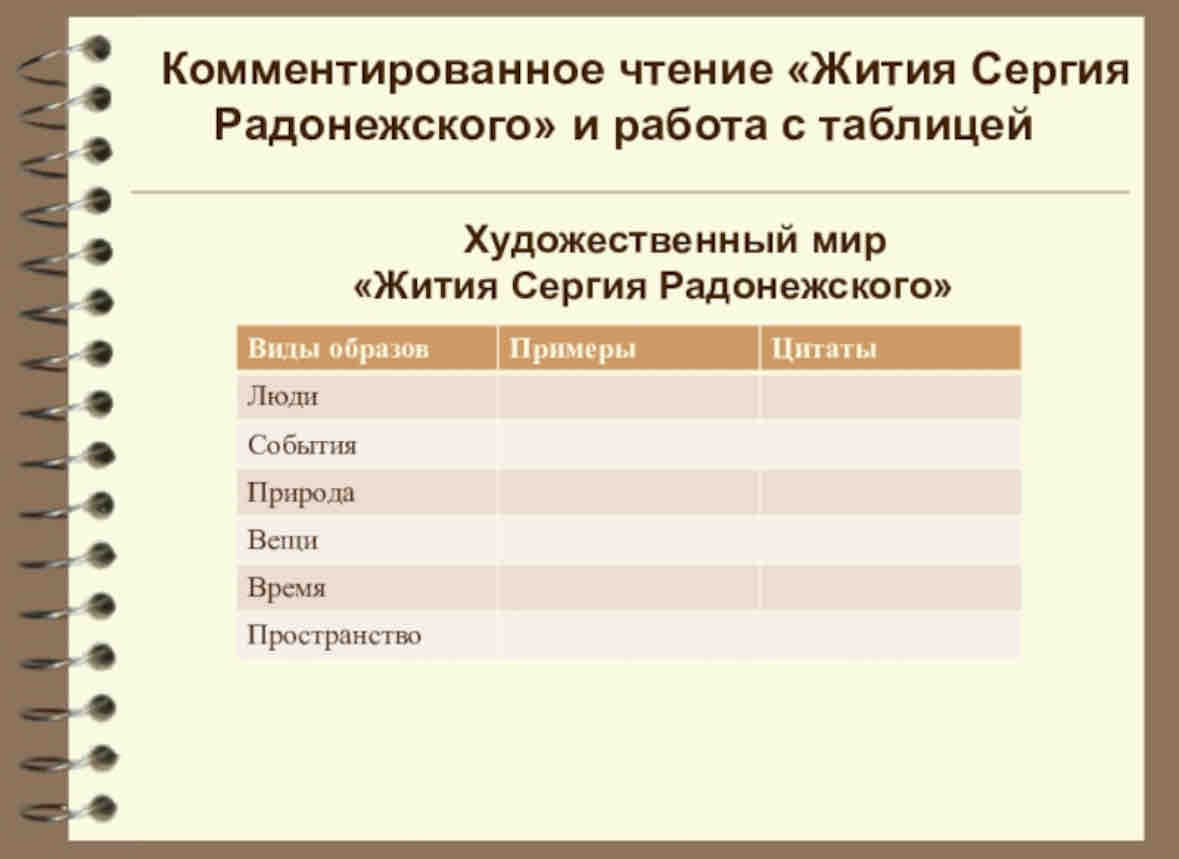 Комментированное чтение «Жития Сергия Радонежского» и работа с таблицей

Художественный мир «Жития Сергия Радонежского»

| Виды образов | Примеры | Цитаты |
|---|---|---|
| Люди | | |
| События | | |
| Природа | | |
| Вещи | | |
| Время | | |
| Пространство | | |